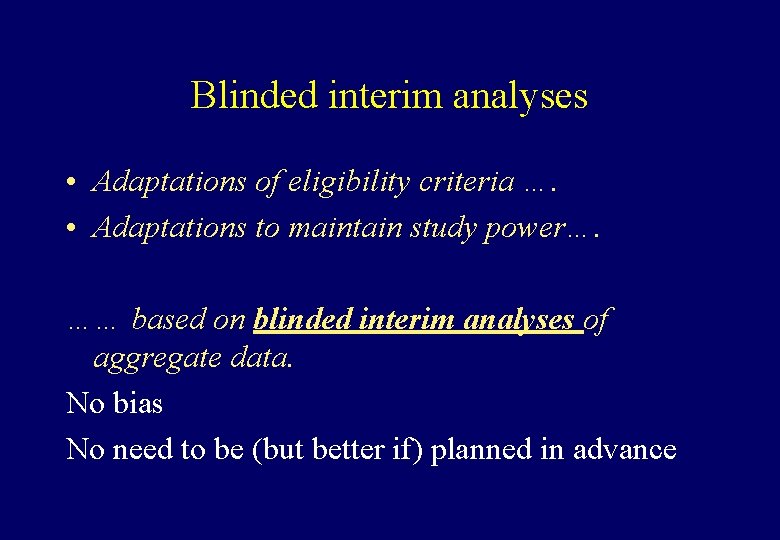 Blinded interim analyses

• Adaptations of eligibility criteria ….
• Adaptations to maintain study power….

…… based on blinded interim analyses of aggregate data.

No bias

No need to be (but better if) planned in advance